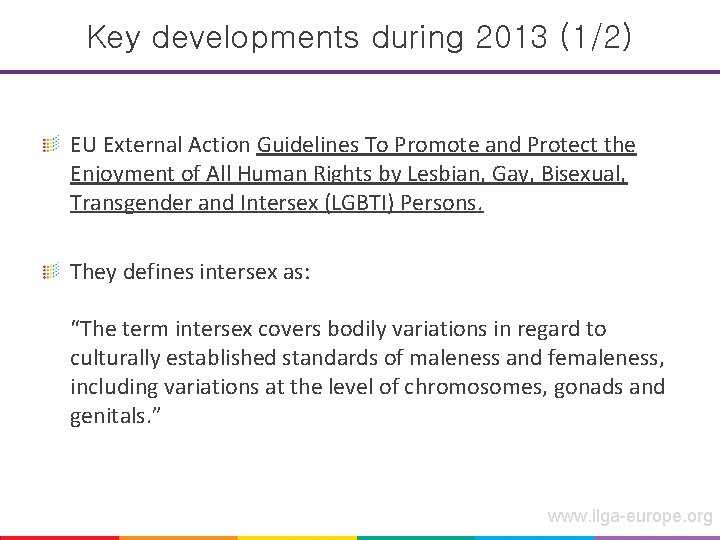 Key developments during 2013 (1/2)

EU External Action Guidelines To Promote and Protect the Enjoyment of All Human Rights by Lesbian, Gay, Bisexual, Transgender and Intersex (LGBTI) Persons.

They defines intersex as:

“The term intersex covers bodily variations in regard to culturally established standards of maleness and femaleness, including variations at the level of chromosomes, gonads and genitals.”

www.ilga-europe.org